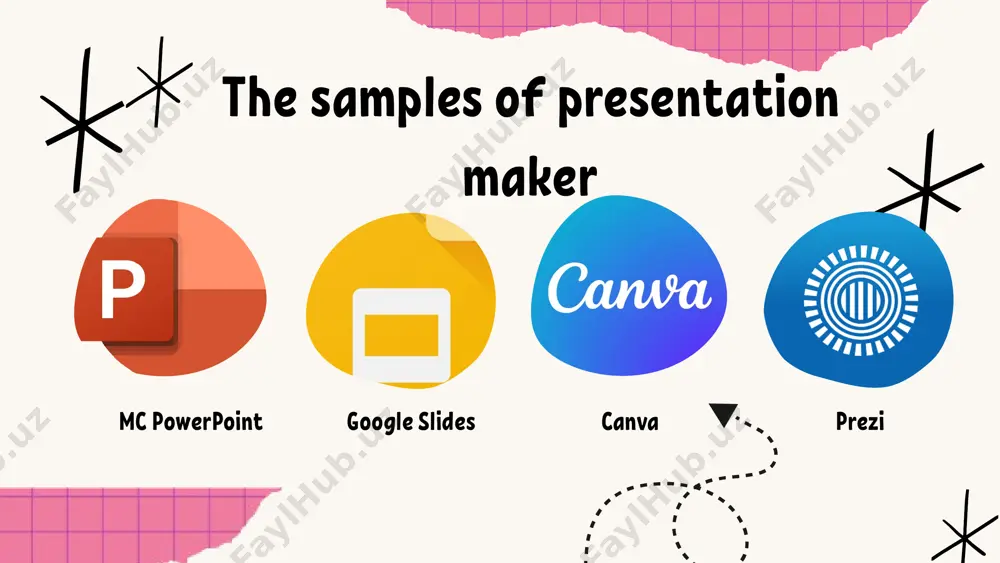 The samples of presentation maker

P

Canva

MC PowerPoint

Google Slides

Canva

Prezi

FaylHub.uz